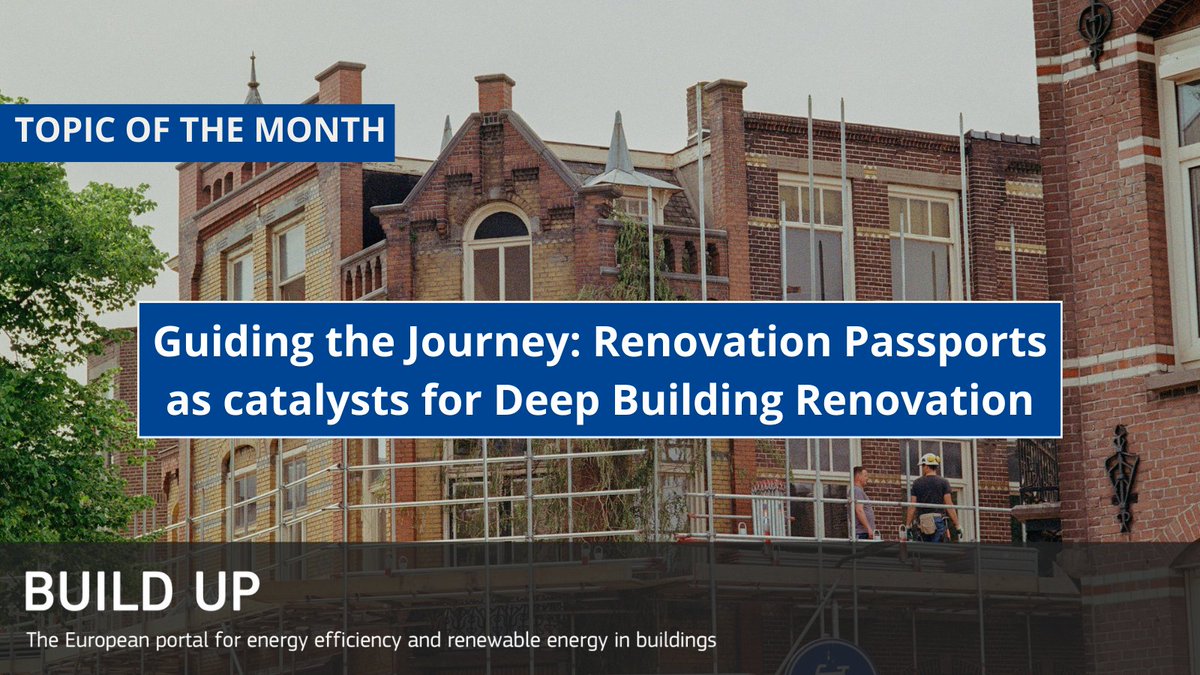 TOPIC OF THE MONTH

Guiding the Journey: Renovation Passports as catalysts for Deep Building Renovation

BUILD UP

The European portal for energy efficiency and renewable energy in buildings